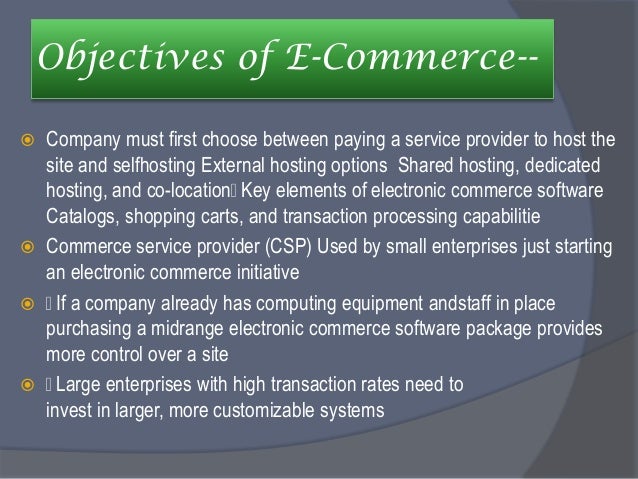 Objectives of E-Commerce--

Company must first choose between paying a service provider to host the site and selfhosting External hosting options  Shared hosting, dedicated hosting, and co-location Key elements of electronic commerce software Catalogs, shopping carts, and transaction processing capabilitie

Commerce service provider (CSP) Used by small enterprises just starting an electronic commerce initiative

 If a company already has computing equipment andstaff in place purchasing a midrange electronic commerce software package provides more control over a site

 Large enterprises with high transaction rates need to invest in larger, more customizable systems